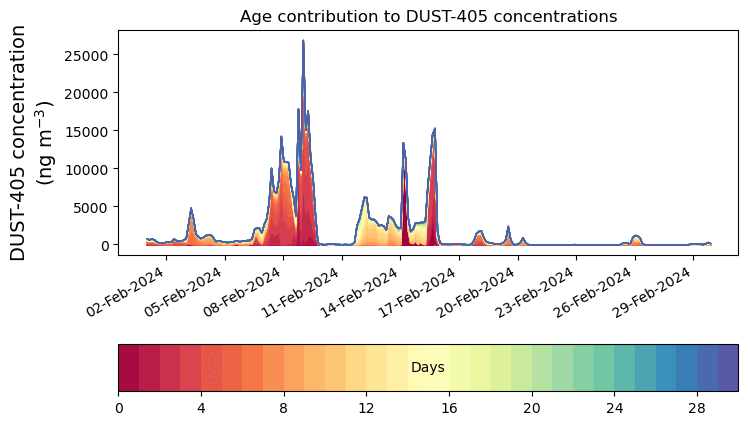 Age contribution to DUST-405 concentrations

DUST-405 concentration (ng m$^{-3}$)

25000
20000
15000
10000
5000
0

02-Feb-2024
05-Feb-2024
08-Feb-2024
11-Feb-2024
14-Feb-2024
17-Feb-2024
20-Feb-2024
23-Feb-2024
26-Feb-2024
29-Feb-2024

Days

0
4
8
12
16
20
24
28